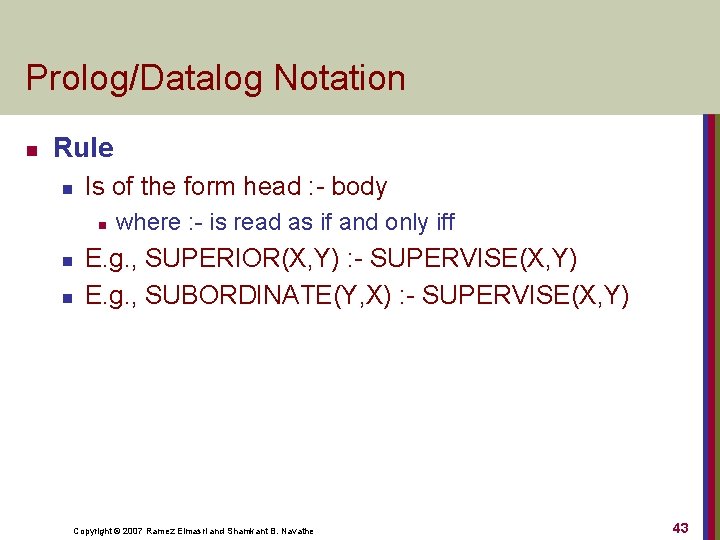 Prolog/Datalog Notation

Rule

Is of the form head :- body

where :- is read as if and only iff

E.g., SUPERIOR(X,Y) :- SUPERVISE(X,Y)

E.g., SUBORDINATE(Y,X) :- SUPERVISE(X,Y)

Copyright © 2007 Ramez Elmasri and Shamkant B. Navathe

43